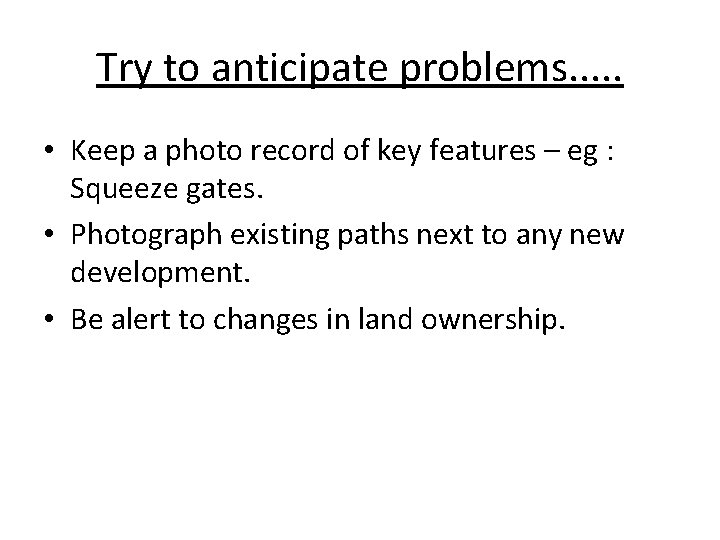 Try to anticipate problems.....

• Keep a photo record of key features – eg : Squeeze gates.
• Photograph existing paths next to any new development.
• Be alert to changes in land ownership.